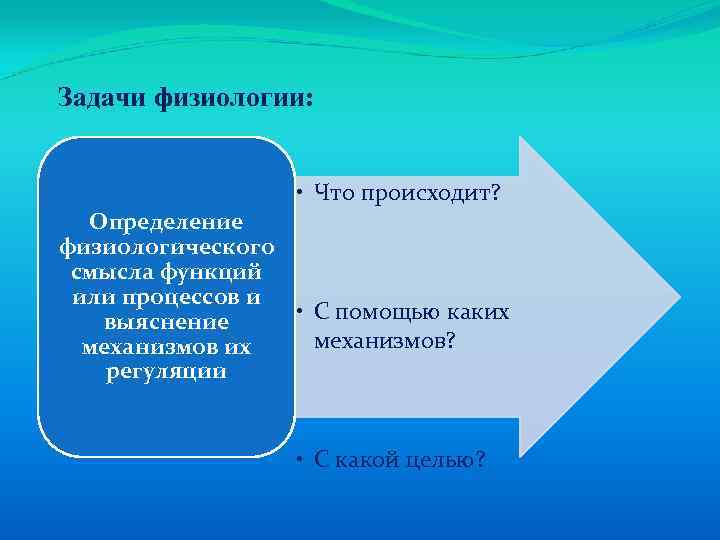 Задачи физиологии:

Определение физиологического смысла функций или процессов и выяснение механизмов их регуляции

• Что происходит?

• С помощью каких механизмов?

• С какой целью?